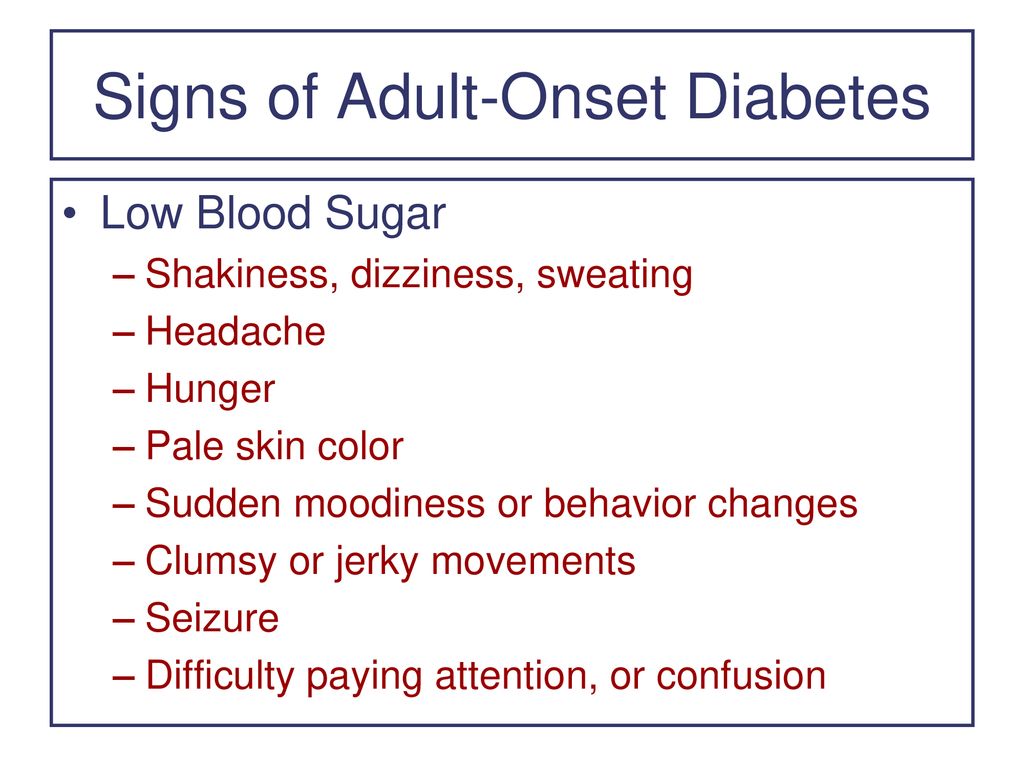 Signs of Adult-Onset Diabetes

• Low Blood Sugar
– Shakiness, dizziness, sweating
– Headache
– Hunger
– Pale skin color
– Sudden moodiness or behavior changes
– Clumsy or jerky movements
– Seizure
– Difficulty paying attention, or confusion